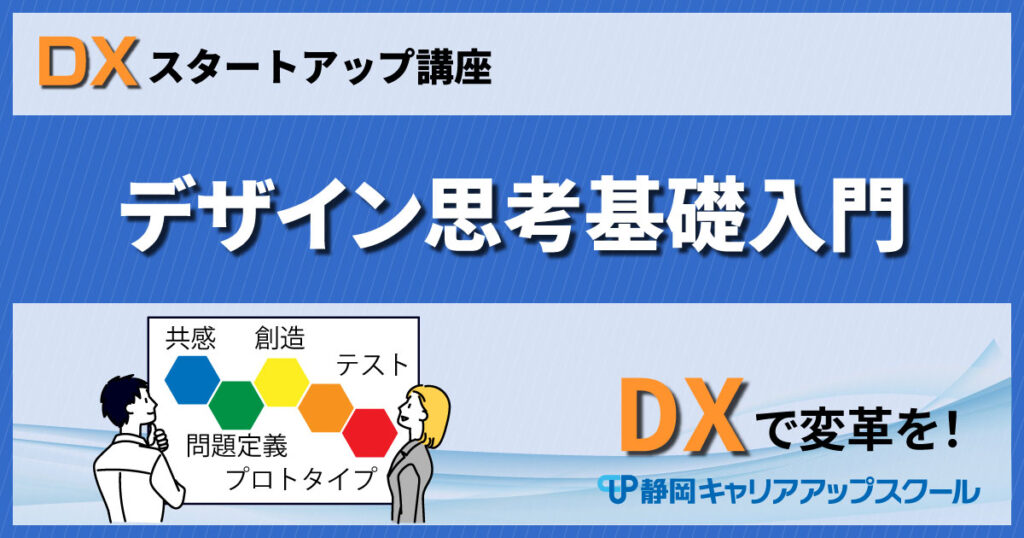 DX スタートアップ講座

デザイン思考基礎入門

共感 創造 テスト 問題定義 プロトタイプ

DXで変革を！

UP 静岡キャリアアップスクール